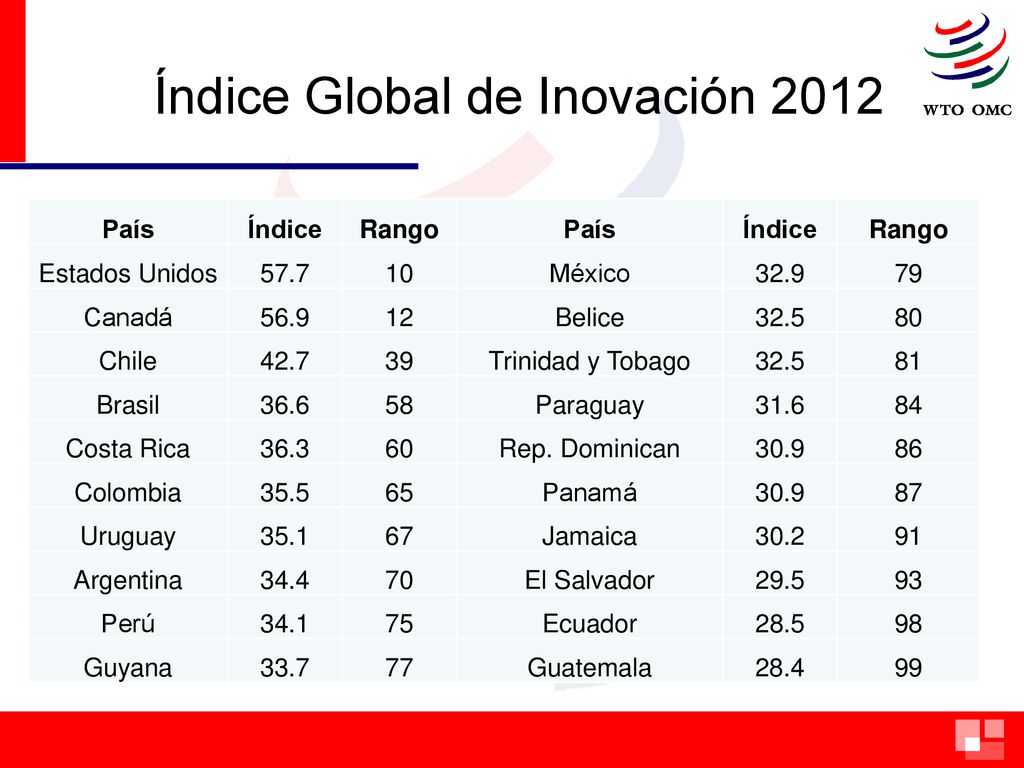 Índice Global de Inovación 2012

WTO OMC

| País | Índice | Rango | País | Índice | Rango |
|---|---|---|---|---|---|
| Estados Unidos | 57.7 | 10 | México | 32.9 | 79 |
| Canadá | 56.9 | 12 | Belice | 32.5 | 80 |
| Chile | 42.7 | 39 | Trinidad y Tobago | 32.5 | 81 |
| Brasil | 36.6 | 58 | Paraguay | 31.6 | 84 |
| Costa Rica | 36.3 | 60 | Rep. Dominican | 30.9 | 86 |
| Colombia | 35.5 | 65 | Panamá | 30.9 | 87 |
| Uruguay | 35.1 | 67 | Jamaica | 30.2 | 91 |
| Argentina | 34.4 | 70 | El Salvador | 29.5 | 93 |
| Perú | 34.1 | 75 | Ecuador | 28.5 | 98 |
| Guyana | 33.7 | 77 | Guatemala | 28.4 | 99 |